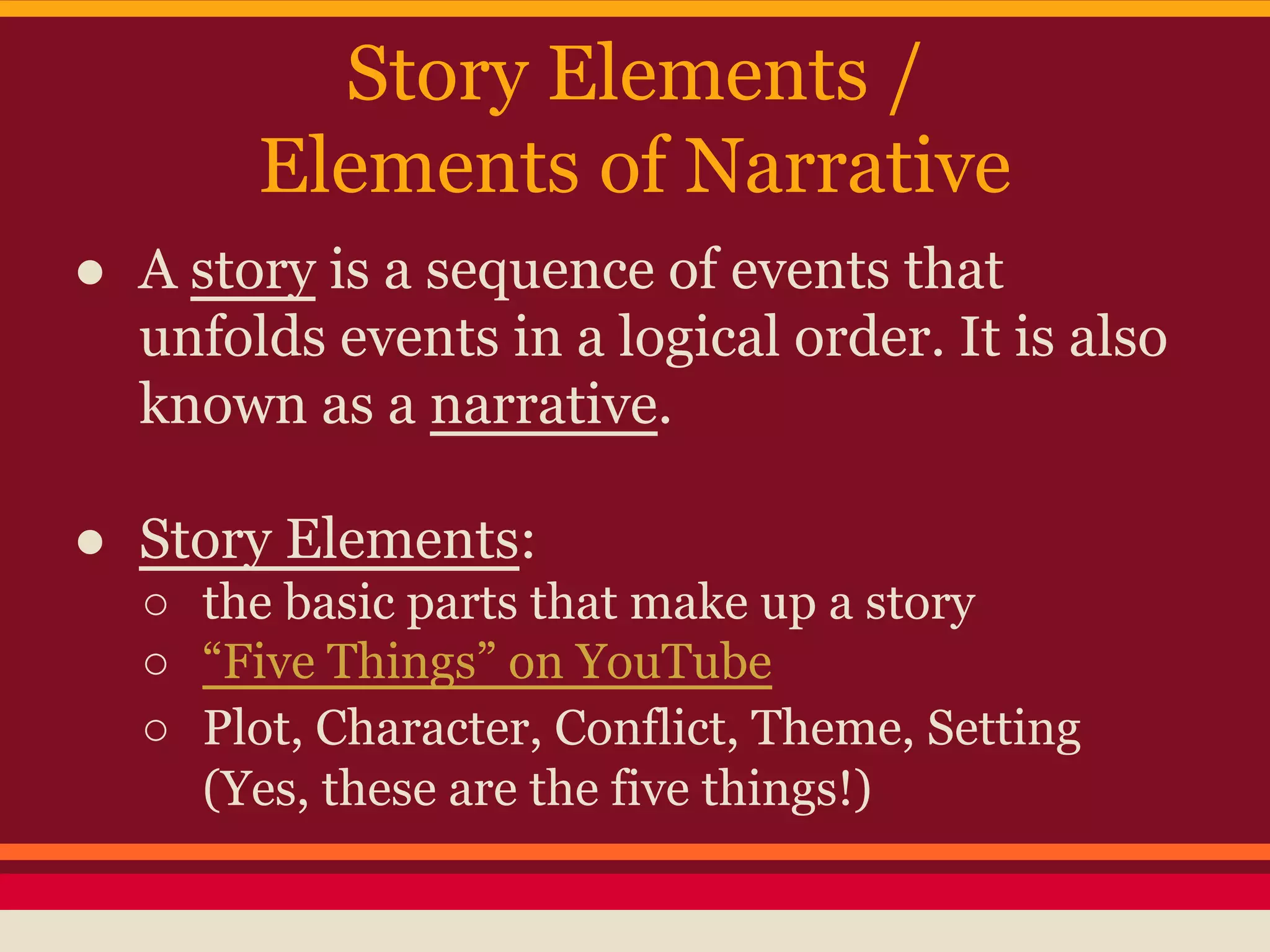 Story Elements /
Elements of Narrative

● A story is a sequence of events that unfolds events in a logical order. It is also known as a narrative.

● Story Elements:
○ the basic parts that make up a story
○ “Five Things” on YouTube
○ Plot, Character, Conflict, Theme, Setting (Yes, these are the five things!)